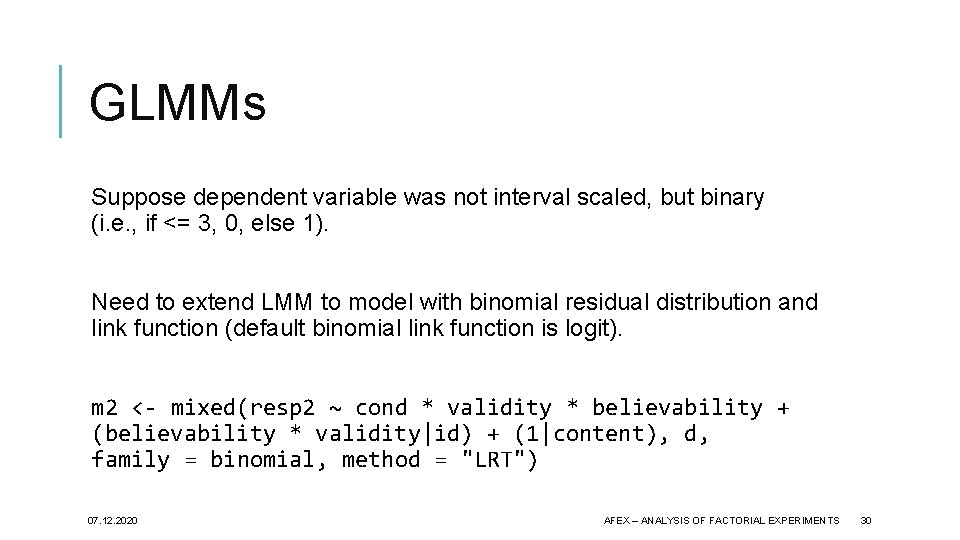 GLMMs

Suppose dependent variable was not interval scaled, but binary (i.e., if <= 3, 0, else 1).

Need to extend LMM to model with binomial residual distribution and link function (default binomial link function is logit).

m2 <- mixed(resp2 ~ cond * validity * believability + (believability * validity|id) + (1|content), d, family = binomial, method = "LRT")

07.12.2020

AFEX – ANALYSIS OF FACTORIAL EXPERIMENTS

30